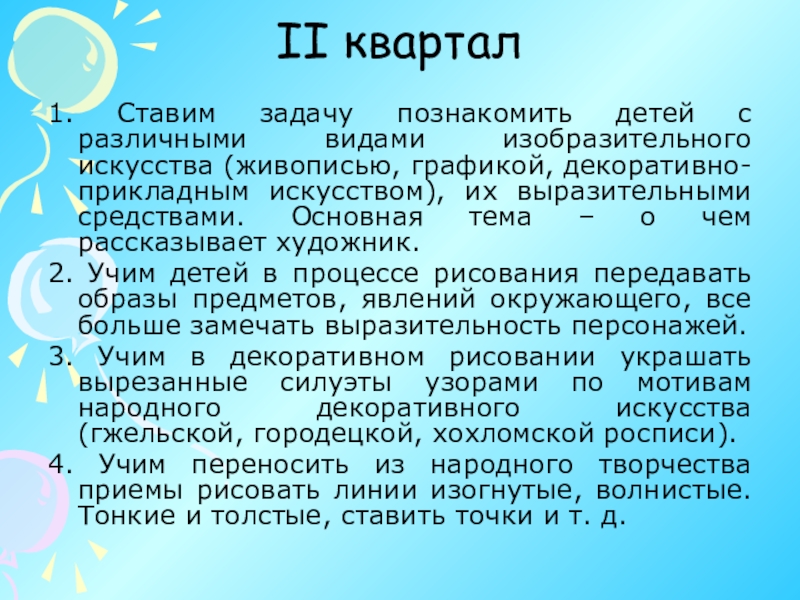 II квартал

1. Ставим задачу познакомить детей с различными видами изобразительного искусства (живописью, графикой, декоративно-прикладным искусством), их выразительными средствами. Основная тема – о чем рассказывает художник.

2. Учим детей в процессе рисования передавать образы предметов, явлений окружающего, все больше замечать выразительность персонажей.

3. Учим в декоративном рисовании украшать вырезанные силуэты узорами по мотивам народного декоративного искусства (гжельской, городецкой, хохломской росписи).

4. Учим переносить из народного творчества приемы рисовать линии изогнутые, волнистые. Тонкие и толстые, ставить точки и т. д.